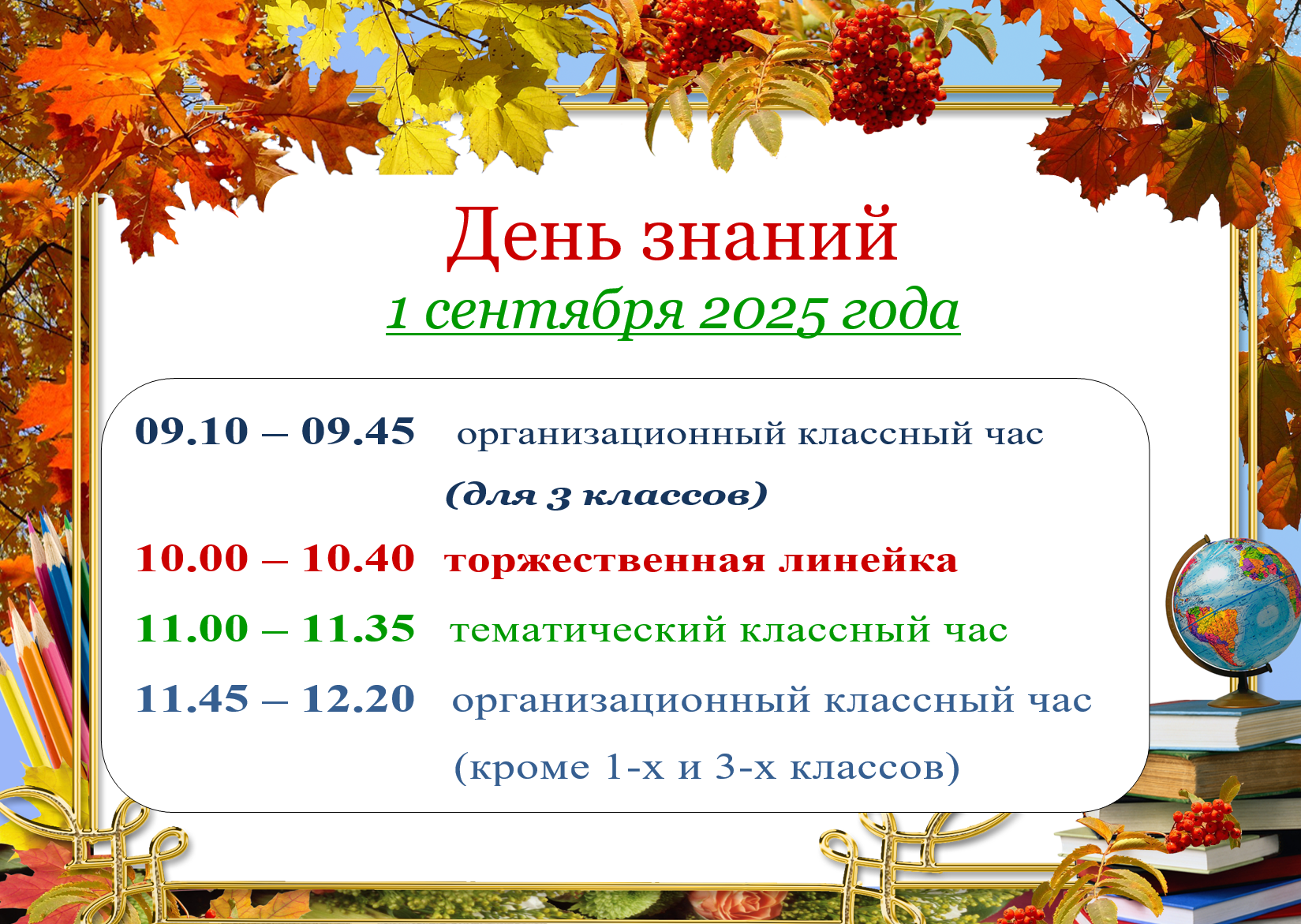 День знаний
1 сентября 2025 года

09.10 – 09.45 организационный классный час (для 3 классов)

10.00 – 10.40 торжественная линейка

11.00 – 11.35 тематический классный час

11.45 – 12.20 организационный классный час (кроме 1-х и 3-х классов)